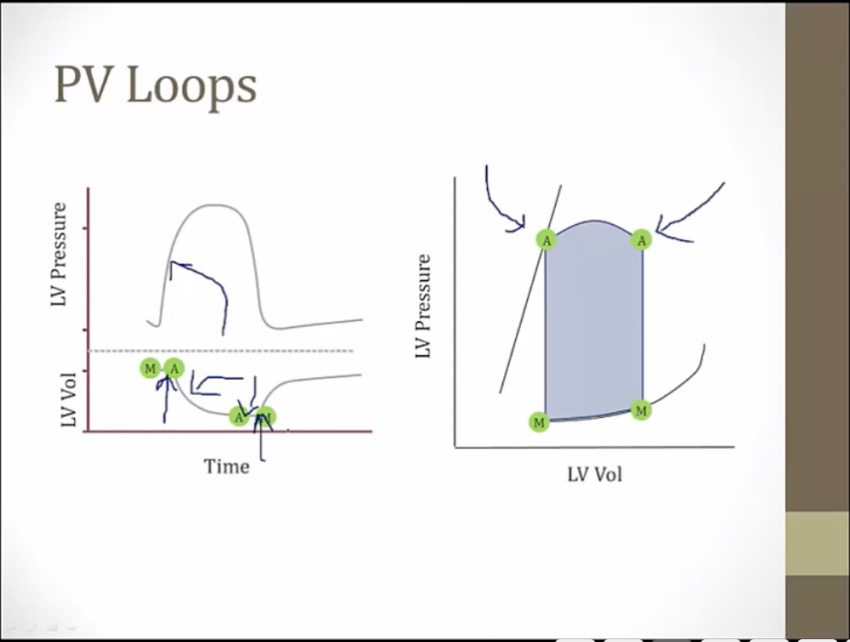 PV Loops

LV Pressure

LV Vol

M A

A M

Time

LV Pressure

A A

M M

LV Vol